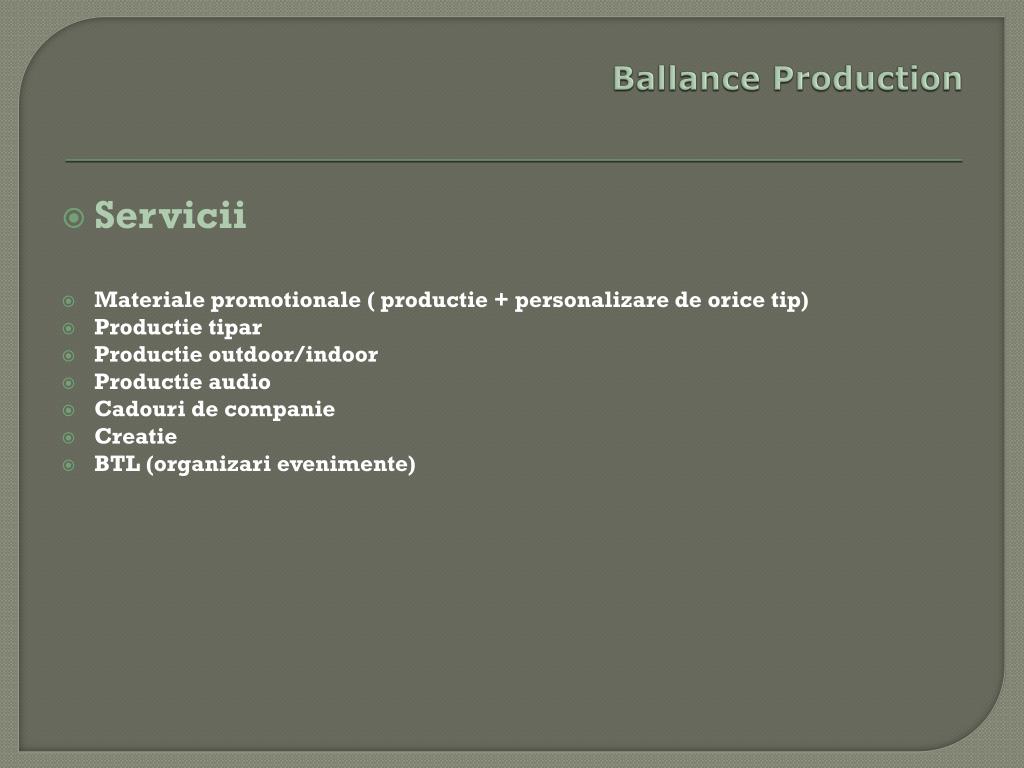 Ballance Production

Servicii

Materiale promotionale ( productie + personalizare de orice tip)
Productie tipar
Productie outdoor/indoor
Productie audio
Cadouri de companie
Creatie
BTL (organizari evenimente)